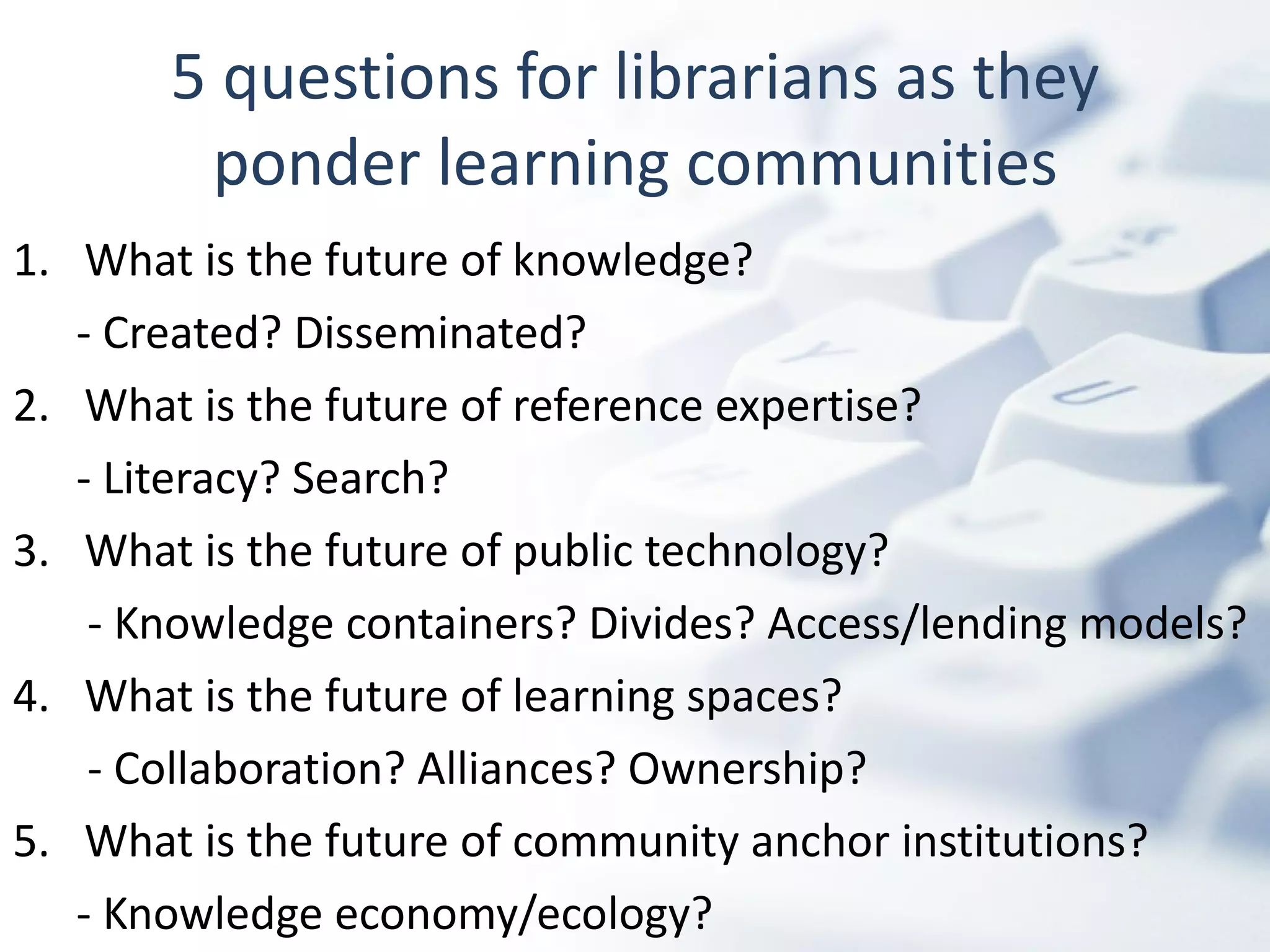 5 questions for librarians as they ponder learning communities

1. What is the future of knowledge?
- Created? Disseminated?
2. What is the future of reference expertise?
- Literacy? Search?
3. What is the future of public technology?
- Knowledge containers? Divides? Access/lending models?
4. What is the future of learning spaces?
- Collaboration? Alliances? Ownership?
5. What is the future of community anchor institutions?
- Knowledge economy/ecology?